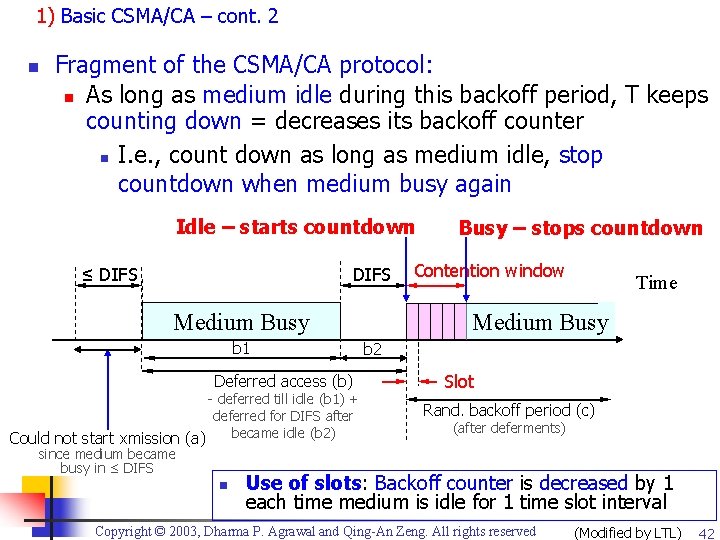 1) Basic CSMA/CA – cont. 2

Fragment of the CSMA/CA protocol:

As long as medium idle during this backoff period, T keeps counting down = decreases its backoff counter

I.e., count down as long as medium idle, stop countdown when medium busy again

Idle – starts countdown

Busy – stops countdown

≤ DIFS

DIFS

Contention window

Time

Medium Busy

Medium Busy

b1

b2

Deferred access (b)
- deferred till idle (b1) + deferred for DIFS after became idle (b2)

Slot

Rand. backoff period (c)
(after deferments)

Could not start xmission (a)
since medium became busy in ≤ DIFS

Use of slots: Backoff counter is decreased by 1 each time medium is idle for 1 time slot interval

Copyright © 2003, Dharma P. Agrawal and Qing-An Zeng. All rights reserved

(Modified by LTL) 42